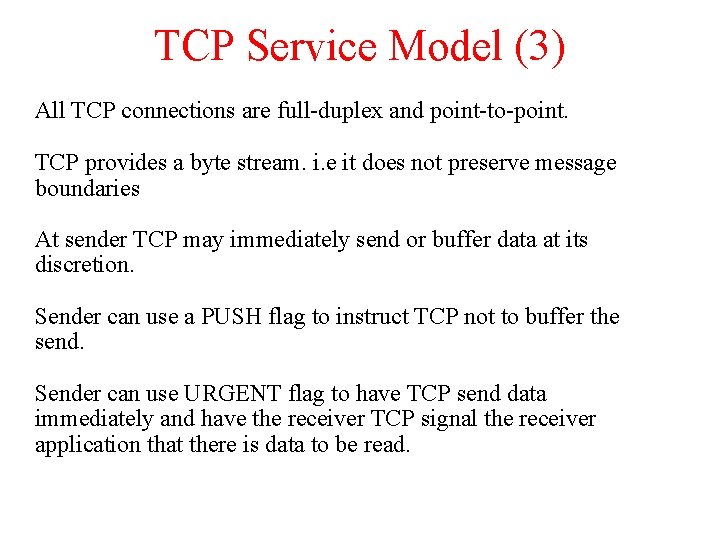 TCP Service Model (3)

All TCP connections are full-duplex and point-to-point.

TCP provides a byte stream. i.e it does not preserve message boundaries

At sender TCP may immediately send or buffer data at its discretion.

Sender can use a PUSH flag to instruct TCP not to buffer the send.

Sender can use URGENT flag to have TCP send data immediately and have the receiver TCP signal the receiver application that there is data to be read.